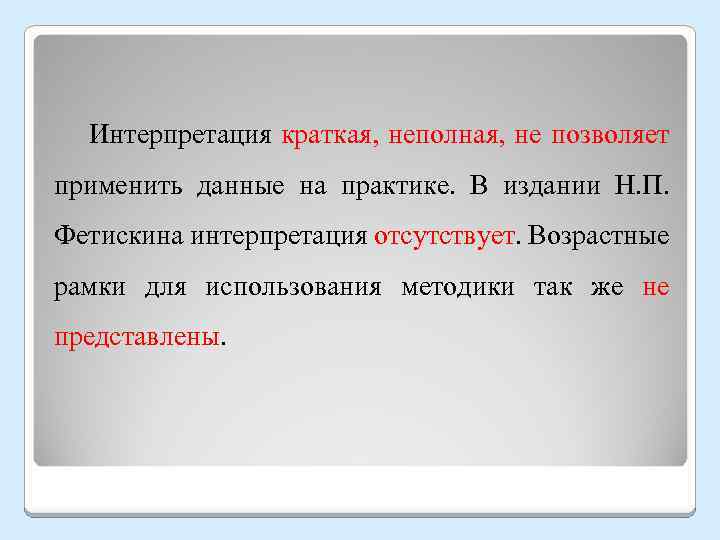 Интерпретация краткая, неполная, не позволяет применить данные на практике. В издании Н.П. Фетискина интерпретация отсутствует. Возрастные рамки для использования методики так же не представлены.